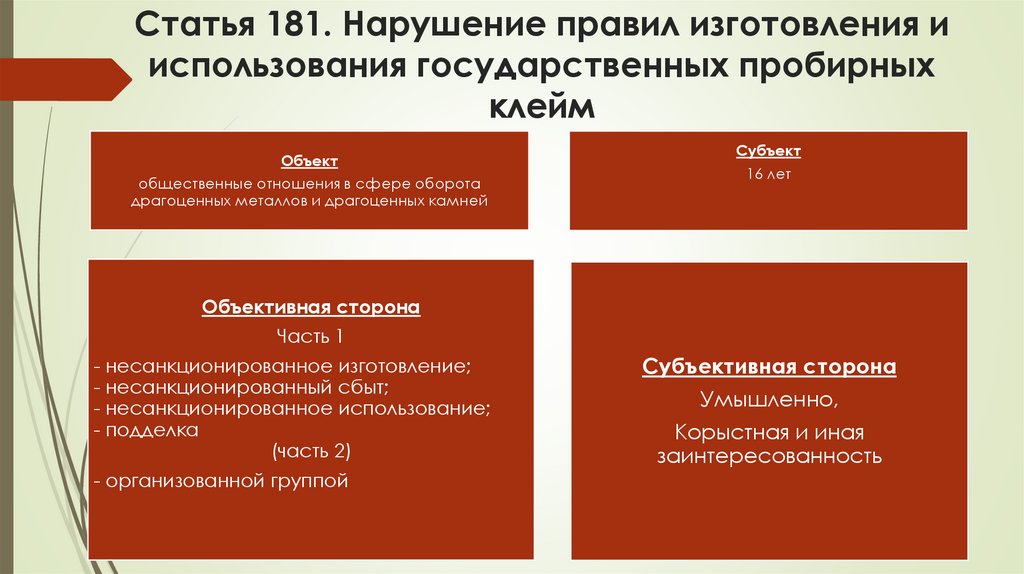 Статья 181. Нарушение правил изготовления и использования государственных пробирных клейм

Объект
общественные отношения в сфере оборота драгоценных металлов и драгоценных камней

Субъект
16 лет

Объективная сторона
Часть 1
- несанкционированное изготовление;
- несанкционированный сбыт;
- несанкционированное использование;
- подделка
(часть 2)
- организованной группой

Субъективная сторона
Умышленно,
Корыстная и иная заинтересованность